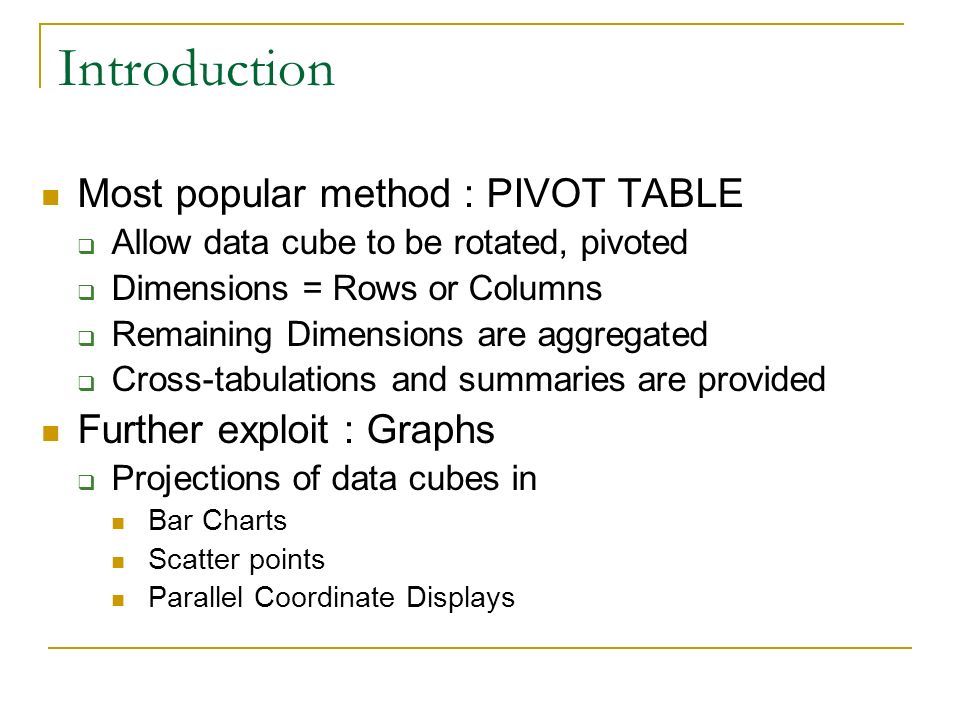 Introduction

Most popular method : PIVOT TABLE
Allow data cube to be rotated, pivoted
Dimensions = Rows or Columns
Remaining Dimensions are aggregated
Cross-tabulations and summaries are provided

Further exploit : Graphs
Projections of data cubes in
Bar Charts
Scatter points
Parallel Coordinate Displays